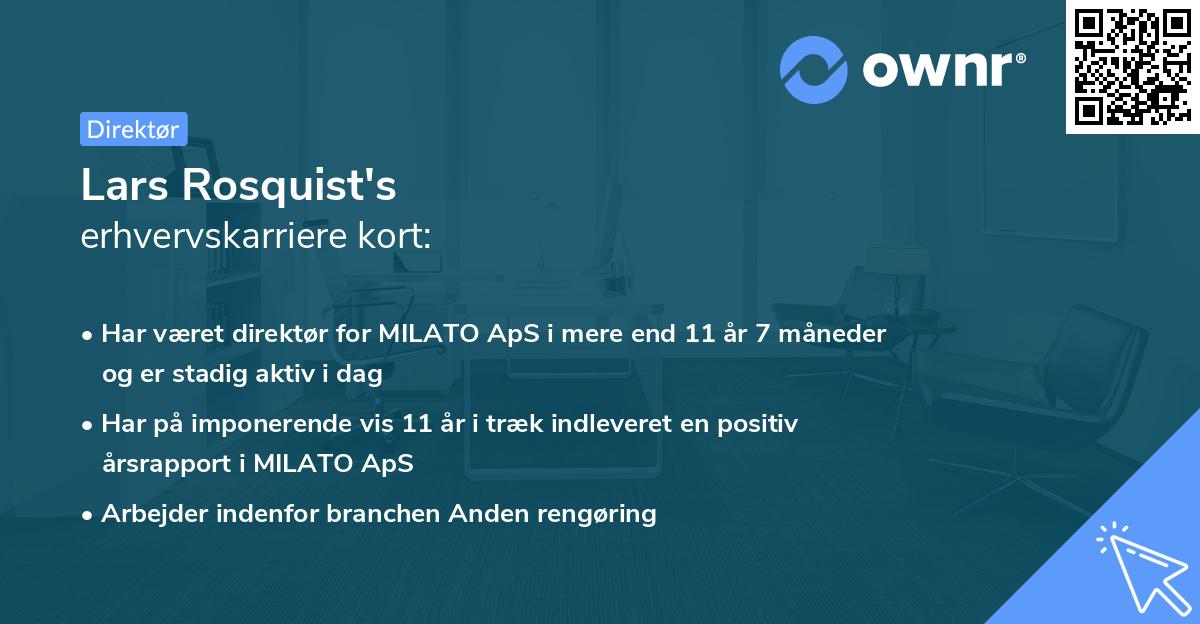 ownr®

Direktør

Lars Rosquist's
erhvervskarriere kort:

• Har været direktør for MILATO ApS i mere end 11 år 7 måneder og er stadig aktiv i dag
• Har på imponerende vis 11 år i træk indleveret en positiv årsrapport i MILATO ApS
• Arbejder indenfor branchen Anden rengøring